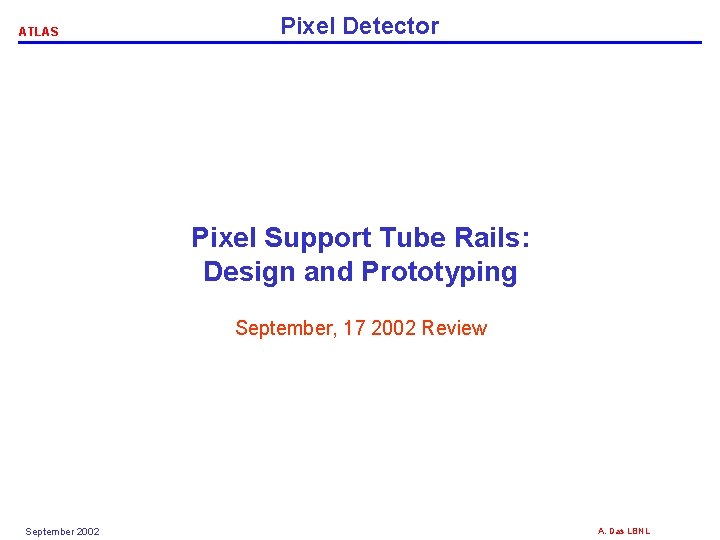 ATLAS

Pixel Detector

Pixel Support Tube Rails:
Design and Prototyping

September, 17 2002 Review

September 2002

A. Das LBNL